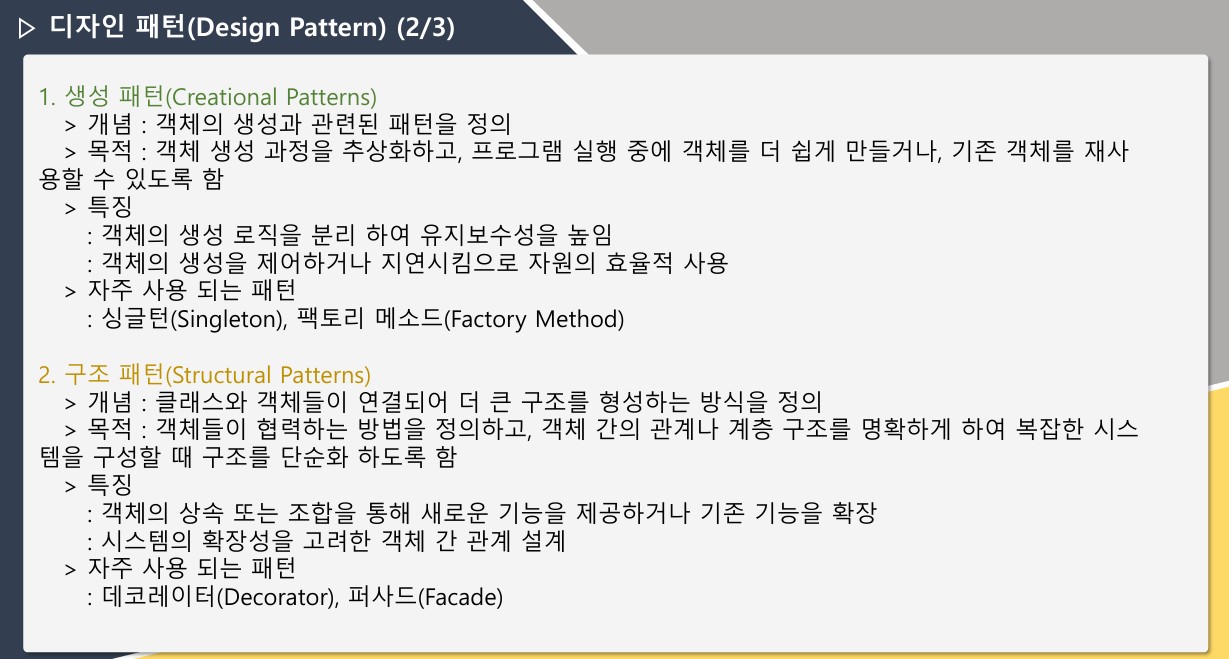 ▷ 디자인 패턴(Design Pattern) (2/3)

1. 생성 패턴(Creational Patterns)
> 개념 : 객체의 생성과 관련된 패턴을 정의
> 목적 : 객체 생성 과정을 추상화하고, 프로그램 실행 중에 객체를 더 쉽게 만들거나, 기존 객체를 재사용할 수 있도록 함
> 특징
: 객체의 생성 로직을 분리 하여 유지보수성을 높임
: 객체의 생성을 제어하거나 지연시킴으로 자원의 효율적 사용
> 자주 사용 되는 패턴
: 싱글턴(Singleton), 팩토리 메소드(Factory Method)

2. 구조 패턴(Structural Patterns)
> 개념 : 클래스와 객체들이 연결되어 더 큰 구조를 형성하는 방식을 정의
> 목적 : 객체들이 협력하는 방법을 정의하고, 객체 간의 관계나 계층 구조를 명확하게 하여 복잡한 시스템을 구성할 때 구조를 단순화 하도록 함
> 특징
: 객체의 상속 또는 조합을 통해 새로운 기능을 제공하거나 기존 기능을 확장
: 시스템의 확장성을 고려한 객체 간 관계 설계
> 자주 사용 되는 패턴
: 데코레이터(Decorator), 퍼사드(Facade)